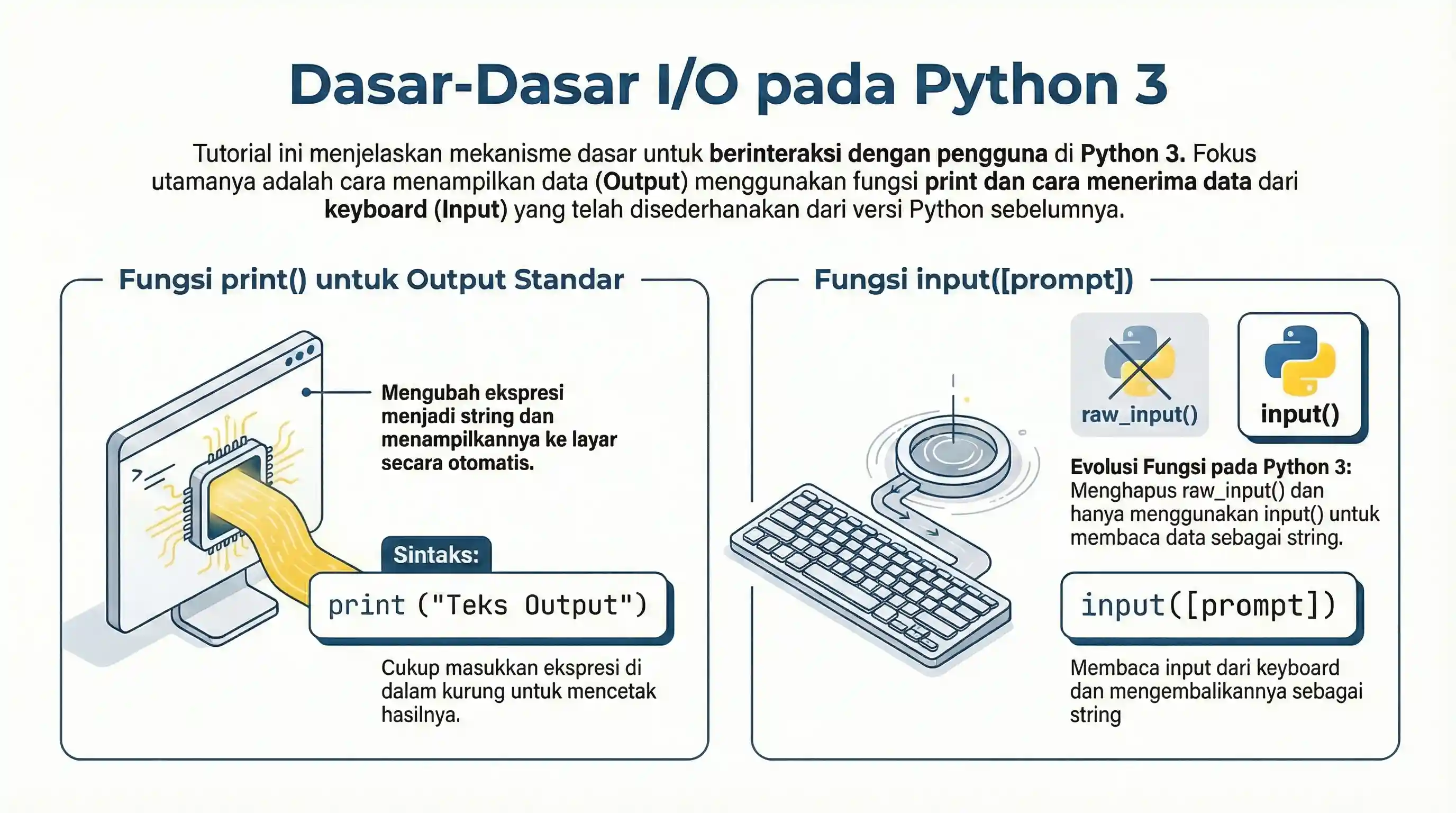 Dasar-Dasar I/O pada Python 3

Tutorial ini menjelaskan mekanisme dasar untuk berinteraksi dengan pengguna di Python 3. Fokus utamanya adalah cara menampilkan data (Output) menggunakan fungsi print dan cara menerima data dari keyboard (Input) yang telah disederhanakan dari versi Python sebelumnya.

Fungsi print() untuk Output Standar

Mengubah ekspresi menjadi string dan menampilkannya ke layar secara otomatis.

Sintaks:

print ("Teks Output")

Cukup masukkan ekspresi di dalam kurung untuk mencetak hasilnya.

Fungsi input([prompt])

raw_input()

input()

Evolusi Fungsi pada Python 3: Menghapus raw_input() dan hanya menggunakan input() untuk membaca data sebagai string.

input([prompt])

Membaca input dari keyboard dan mengembalikannya sebagai string